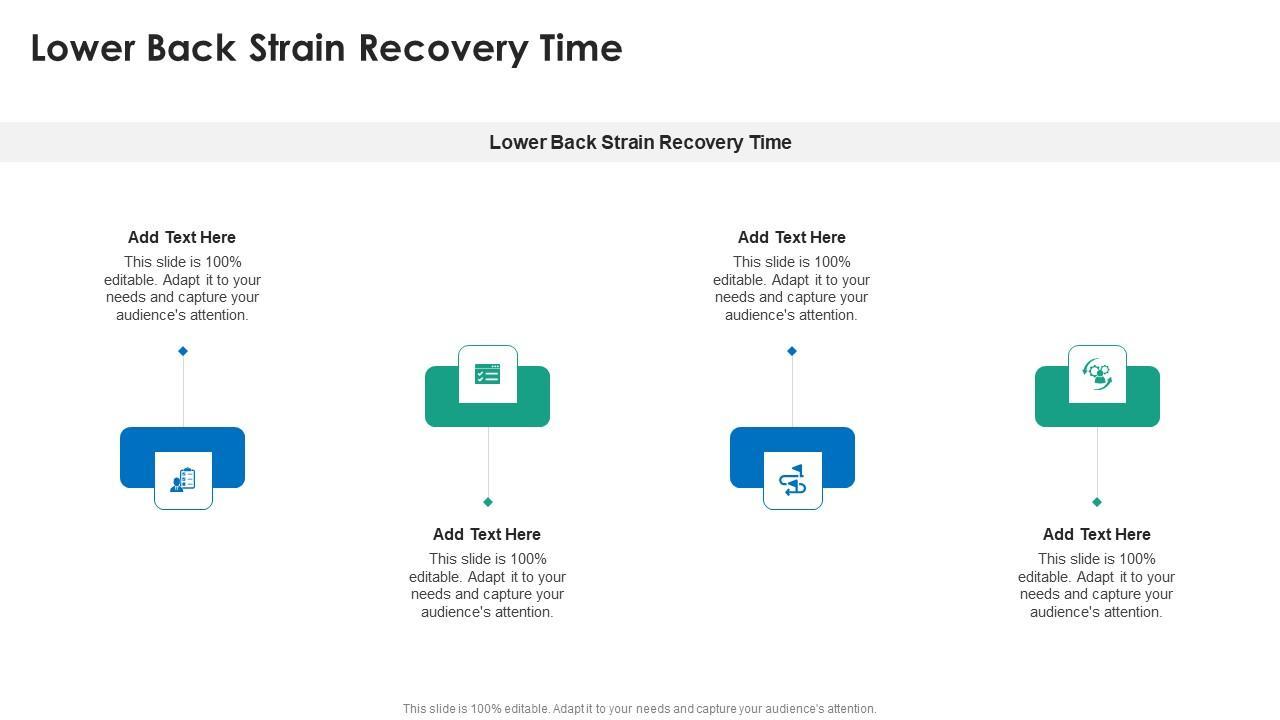 Lower Back Strain Recovery Time

Lower Back Strain Recovery Time

Add Text Here
This slide is 100% editable. Adapt it to your needs and capture your audience's attention.

Add Text Here
This slide is 100% editable. Adapt it to your needs and capture your audience's attention.

Add Text Here
This slide is 100% editable. Adapt it to your needs and capture your audience's attention.

Add Text Here
This slide is 100% editable. Adapt it to your needs and capture your audience's attention.

This slide is 100% editable. Adapt it to your needs and capture your audience's attention.